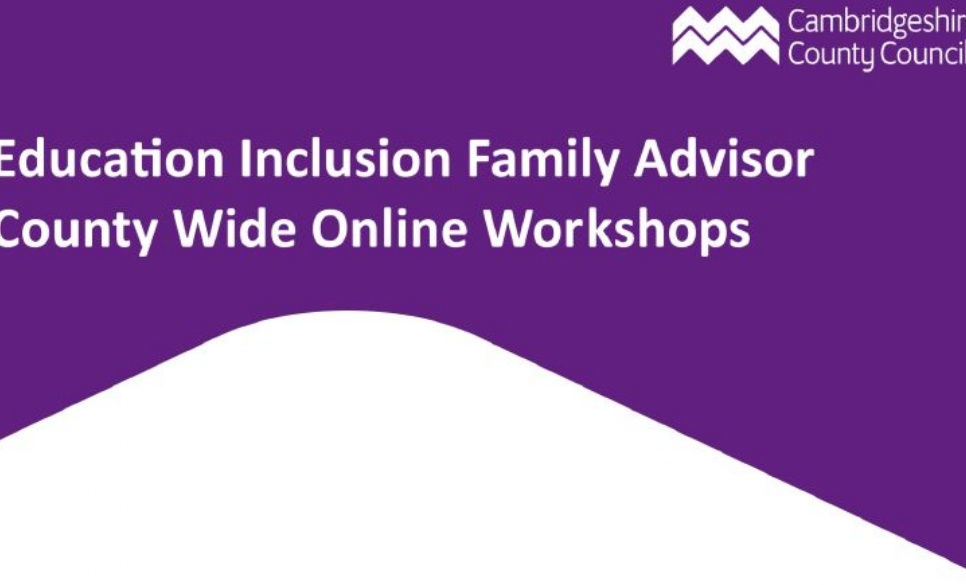 Cambridgeshir
County Council

Education Inclusion Family Advisor
County Wide Online Workshops